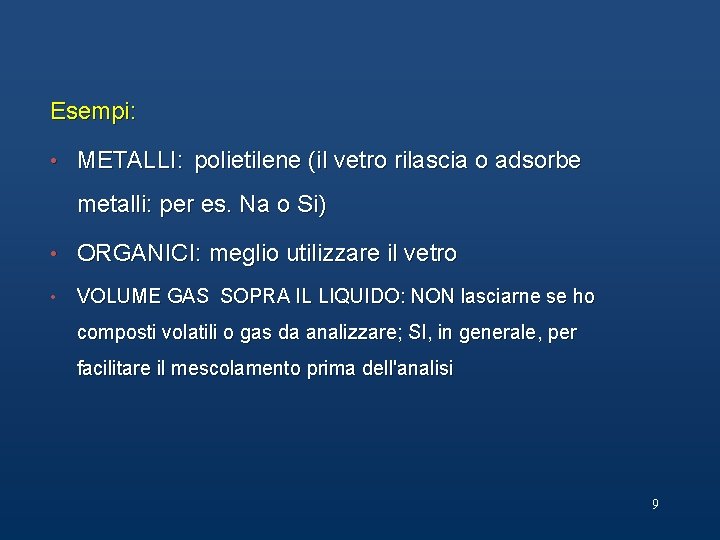 Esempi:

• METALLI: polietilene (il vetro rilascia o adsorbe metalli: per es. Na o Si)

• ORGANICI: meglio utilizzare il vetro

• VOLUME GAS SOPRA IL LIQUIDO: NON lasciarne se ho composti volatili o gas da analizzare; SI, in generale, per facilitare il mescolamento prima dell'analisi

9